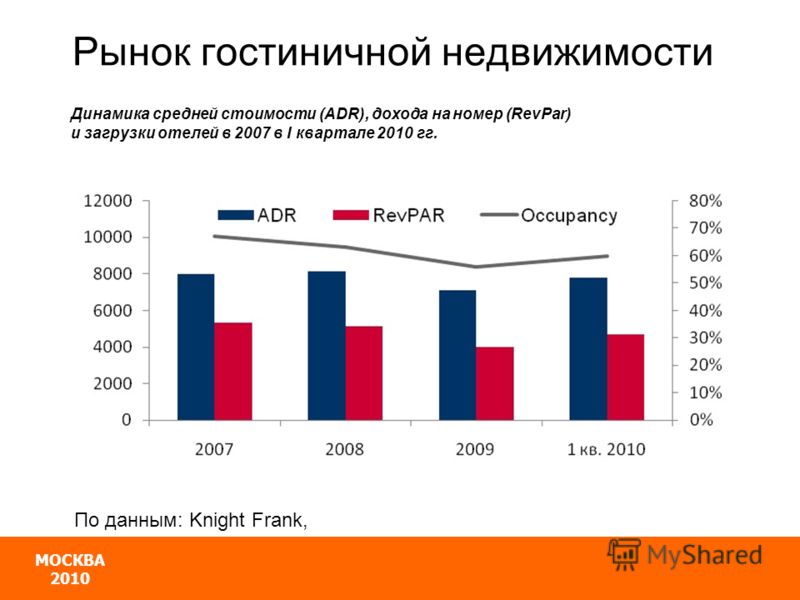 Рынок гостиничной недвижимости

Динамика средней стоимости (ADR), дохода на номер (RevPar) и загрузки отелей в 2007 в I квартале 2010 гг.

12000
10000
8000
6000
4000
2000
0

ADR RevPAR Occupancy

80%
70%
60%
50%
40%
30%
20%
10%
0%

2007 2008 2009 1 кв. 2010

По данным: Knight Frank,

МОСКВА
2010

MyShared